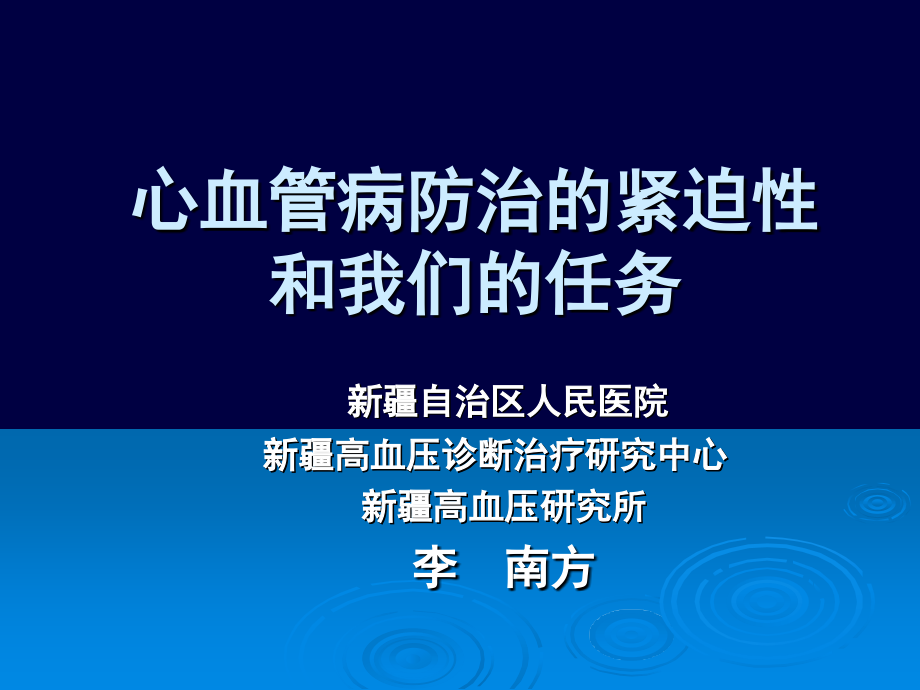 心血管病防治的紧迫性和我们的任务

新疆自治区人民医院
新疆高血压诊断治疗研究中心
新疆高血压研究所
李　南方